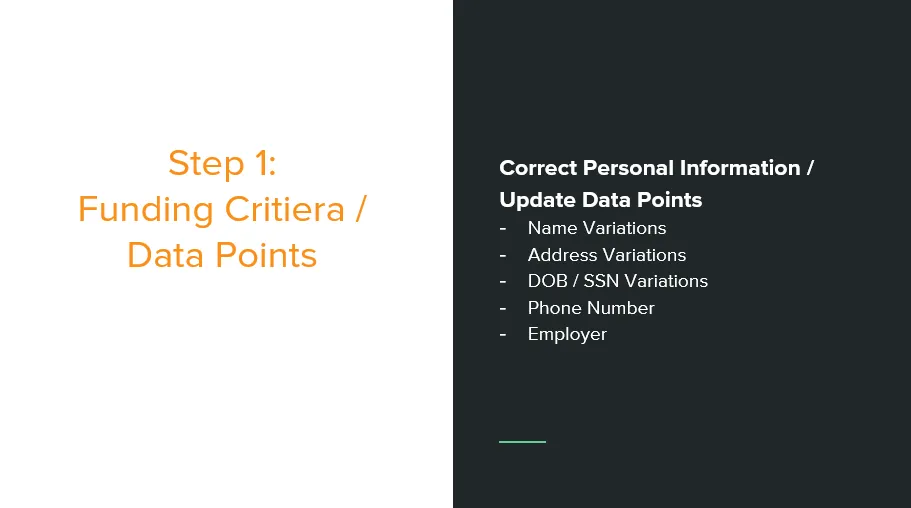 Step 1:
Funding Critiera /
Data Points

Correct Personal Information /
Update Data Points
- Name Variations
- Address Variations
- DOB / SSN Variations
- Phone Number
- Employer